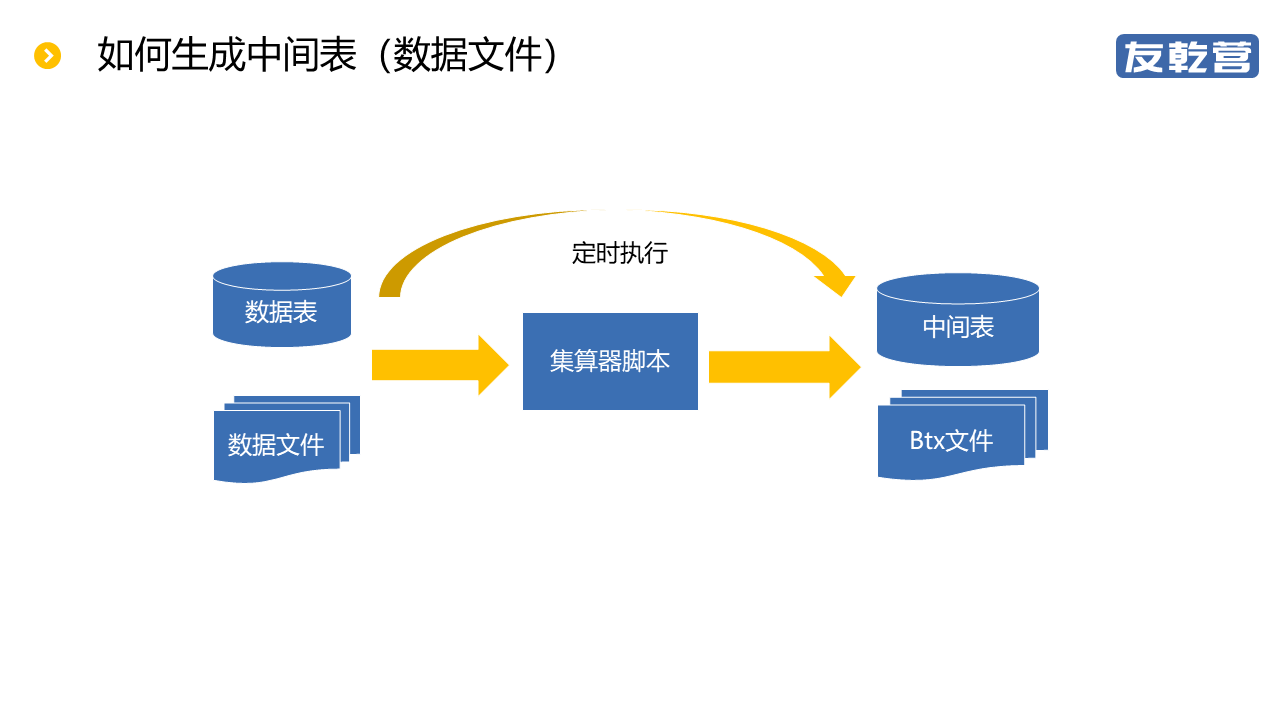 如何生成中间表（数据文件）

友乾营

定时执行

数据表

数据文件

集算器脚本

中间表

Btx文件